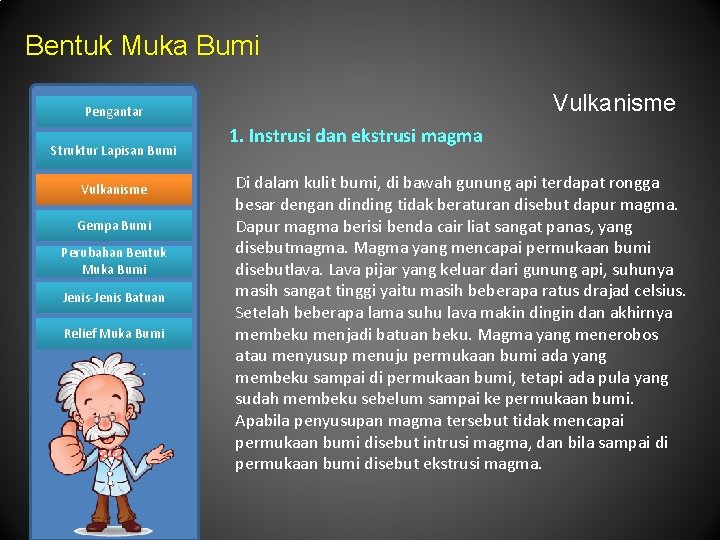 Bentuk Muka Bumi

Pengantar

Struktur Lapisan Bumi

Vulkanisme

Gempa Bumi

Perubahan Bentuk Muka Bumi

Jenis-Jenis Batuan

Relief Muka Bumi

Vulkanisme

1. Instrusi dan ekstrusi magma

Di dalam kulit bumi, di bawah gunung api terdapat rongga besar dengan dinding tidak beraturan disebut dapur magma. Dapur magma berisi benda cair liat sangat panas, yang disebutmagma. Magma yang mencapai permukaan bumi disebutlava. Lava pijar yang keluar dari gunung api, suhunya masih sangat tinggi yaitu masih beberapa ratus drajad celsius. Setelah beberapa lama suhu lava makin dingin dan akhirnya membeku menjadi batuan beku. Magma yang menerobos atau menyusup menuju permukaan bumi ada yang membeku sampai di permukaan bumi, tetapi ada pula yang sudah membeku sebelum sampai ke permukaan bumi. Apabila penyusupan magma tersebut tidak mencapai permukaan bumi disebut intrusi magma, dan bila sampai di permukaan bumi disebut ekstrusi magma.